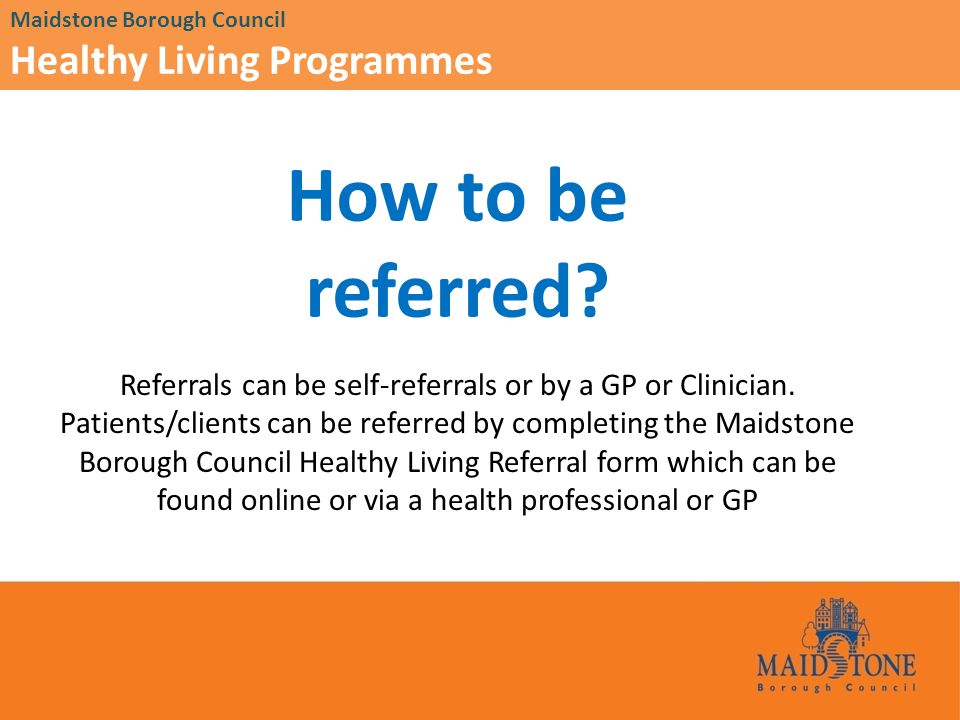 Maidstone Borough Council
Healthy Living Programmes

How to be referred?

Referrals can be self-referrals or by a GP or Clinician. Patients/clients can be referred by completing the Maidstone Borough Council Healthy Living Referral form which can be found online or via a health professional or GP

MAIDSTONE
Borough Council